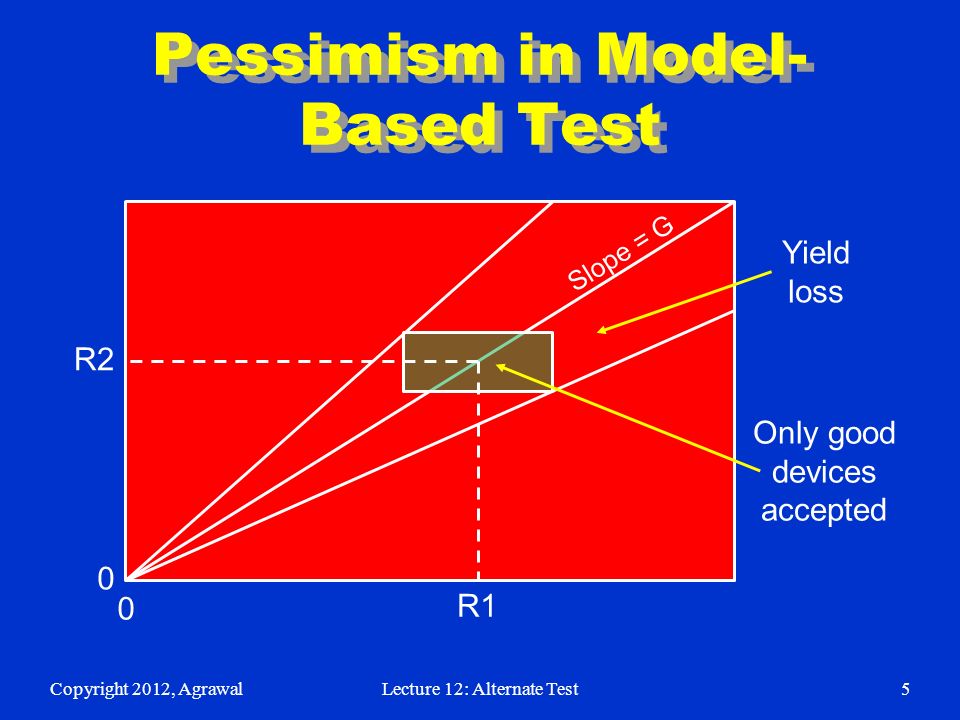 Pessimism in Model-Based Test

Slope = G

Yield loss

R2

Only good devices accepted

0

0

R1

Copyright 2012, Agrawal

Lecture 12: Alternate Test

5